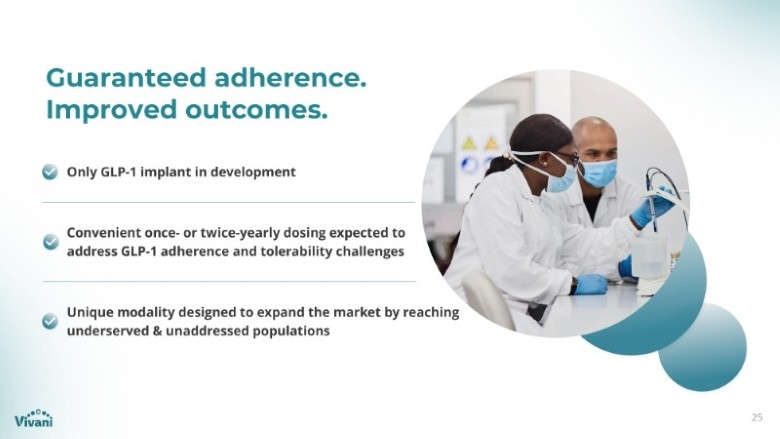 Guaranteed adherence.
Improved outcomes.

Only GLP-1 implant in development

Convenient once- or twice-yearly dosing expected to address GLP-1 adherence and tolerability challenges

Unique modality designed to expand the market by reaching underserved & unaddressed populations

Vivani

25